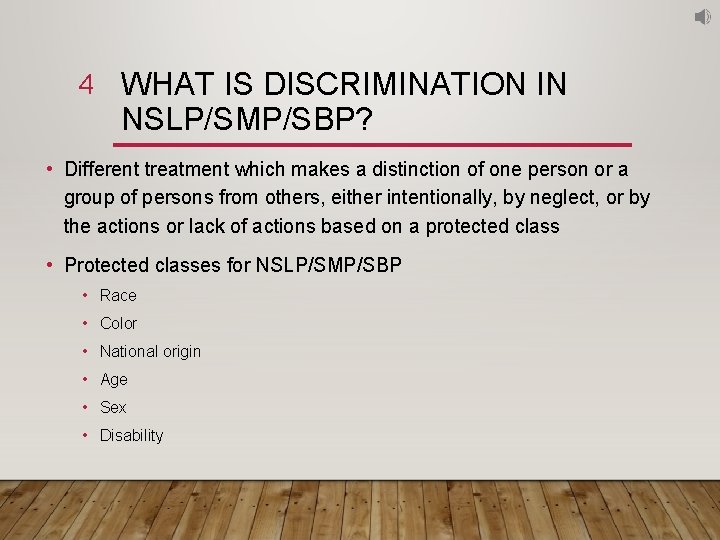 4 WHAT IS DISCRIMINATION IN NSLP/SMP/SBP?

• Different treatment which makes a distinction of one person or a group of persons from others, either intentionally, by neglect, or by the actions or lack of actions based on a protected class

• Protected classes for NSLP/SMP/SBP
  • Race
  • Color
  • National origin
  • Age
  • Sex
  • Disability